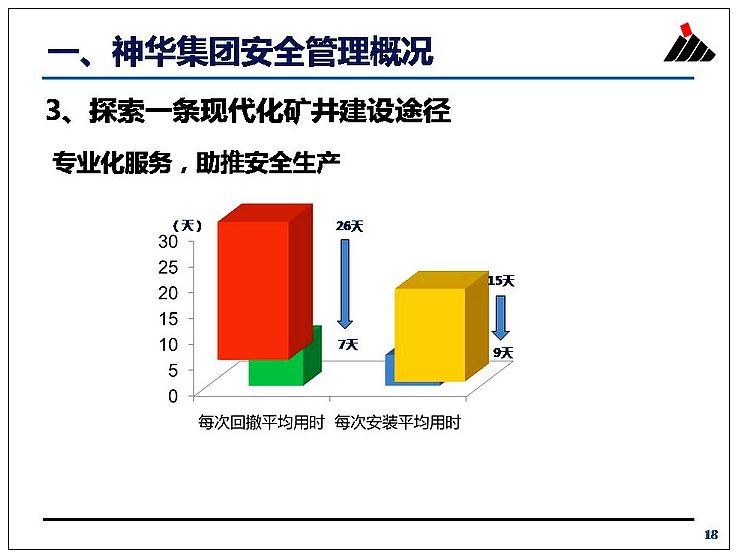 一、神华集团安全管理概况

3、探索一条现代化矿井建设途径

专业化服务，助推安全生产

（天）
30
25
20
15
10
5
0

26天
7天
15天
9天

每次回撤平均用时 每次安装平均用时

18